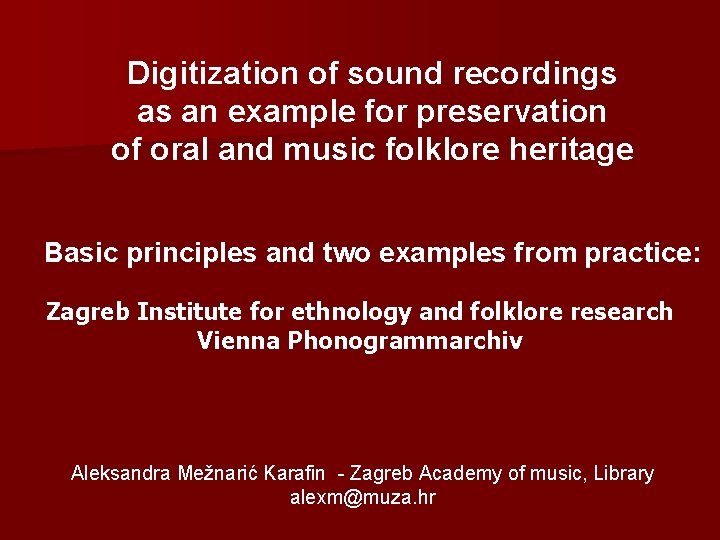 Digitization of sound recordings as an example for preservation of oral and music folklore heritage

Basic principles and two examples from practice:

Zagreb Institute for ethnology and folklore research
Vienna Phonogrammarchiv

Aleksandra Mežnarić Karafin - Zagreb Academy of music, Library
alexm@muza.hr